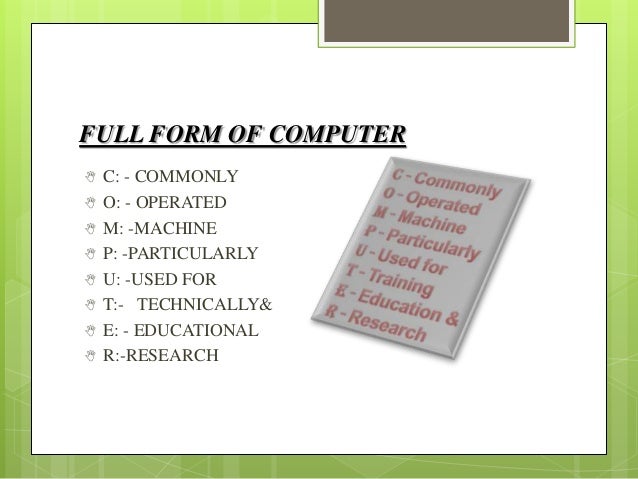 FULL FORM OF COMPUTER

C: - COMMONLY
O: - OPERATED
M: -MACHINE
P: -PARTICULARLY
U: -USED FOR
T:- TECHNICALLY&
E: - EDUCATIONAL
R:-RESEARCH

C - Commonly
O - Operated
M - Machine
P - Particularly
U - Used for
T - Training
E - Education &
R - Research